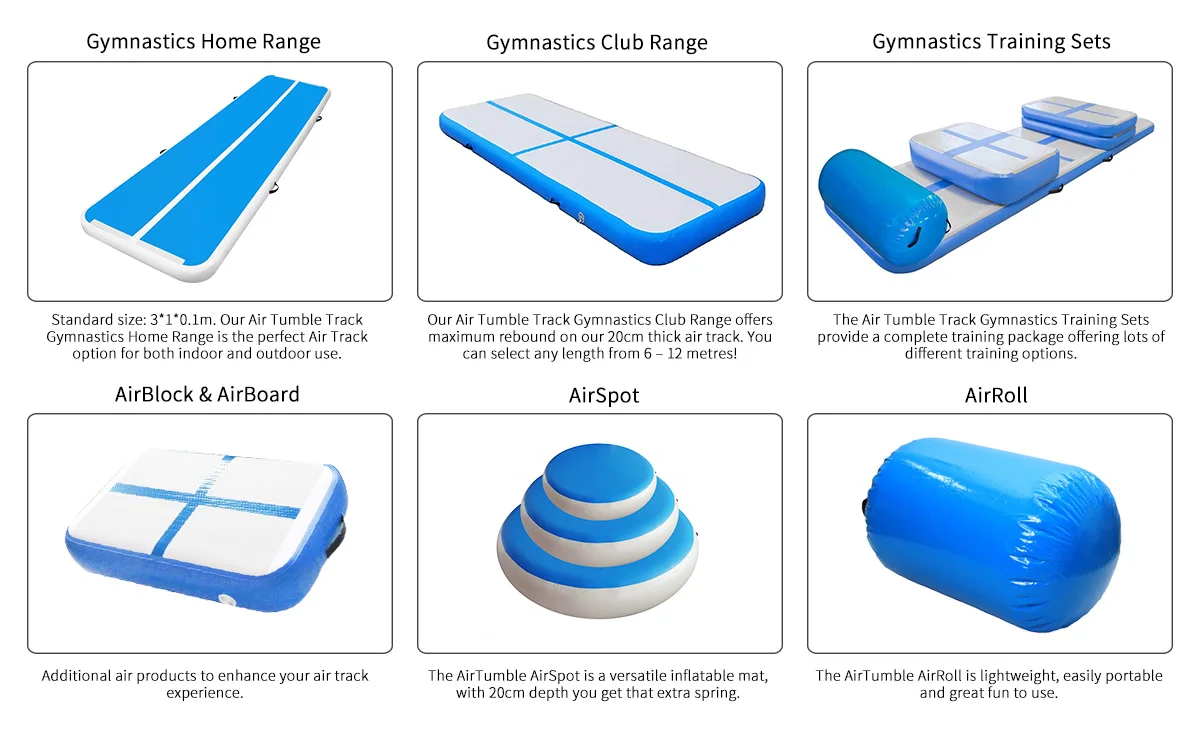 Gymnastics Home Range

Standard size: 3*1*0.1m. Our Air Tumble Track Gymnastics Home Range is the perfect Air Track option for both indoor and outdoor use.

Gymnastics Club Range

Our Air Tumble Track Gymnastics Club Range offers maximum rebound on our 20cm thick air track. You can select any length from 6 – 12 metres!

Gymnastics Training Sets

The Air Tumble Track Gymnastics Training Sets provide a complete training package offering lots of different training options.

AirBlock & AirBoard

Additional air products to enhance your air track experience.

AirSpot

The AirTumble AirSpot is a versatile inflatable mat, with 20cm depth you get that extra spring.

AirRoll

The AirTumble AirRoll is lightweight, easily portable and great fun to use.